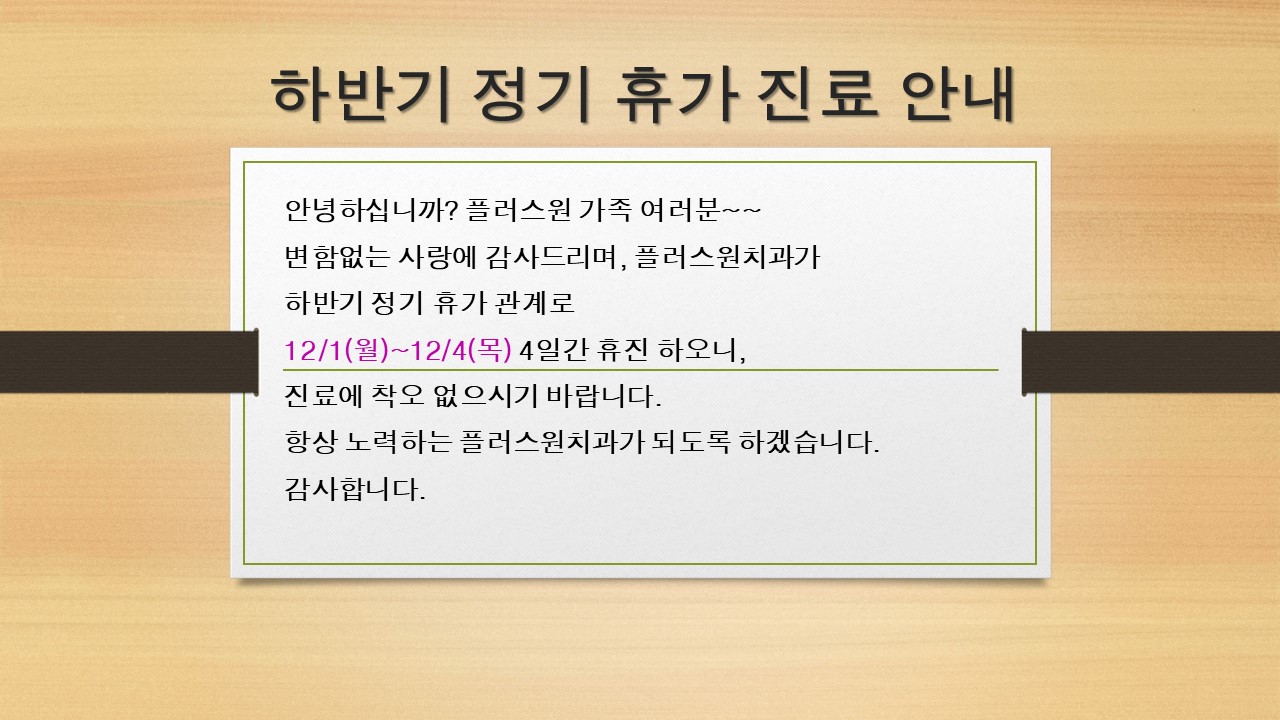 하반기 정기 휴가 진료 안내

안녕하십니까? 플러스원 가족 여러분~~
변함없는 사랑에 감사드리며, 플러스원치과가
하반기 정기 휴가 관계로
12/1(월)~12/4(목) 4일간 휴진 하오니,
진료에 착오 없으시기 바랍니다.
항상 노력하는 플러스원치과가 되도록 하겠습니다.
감사합니다.